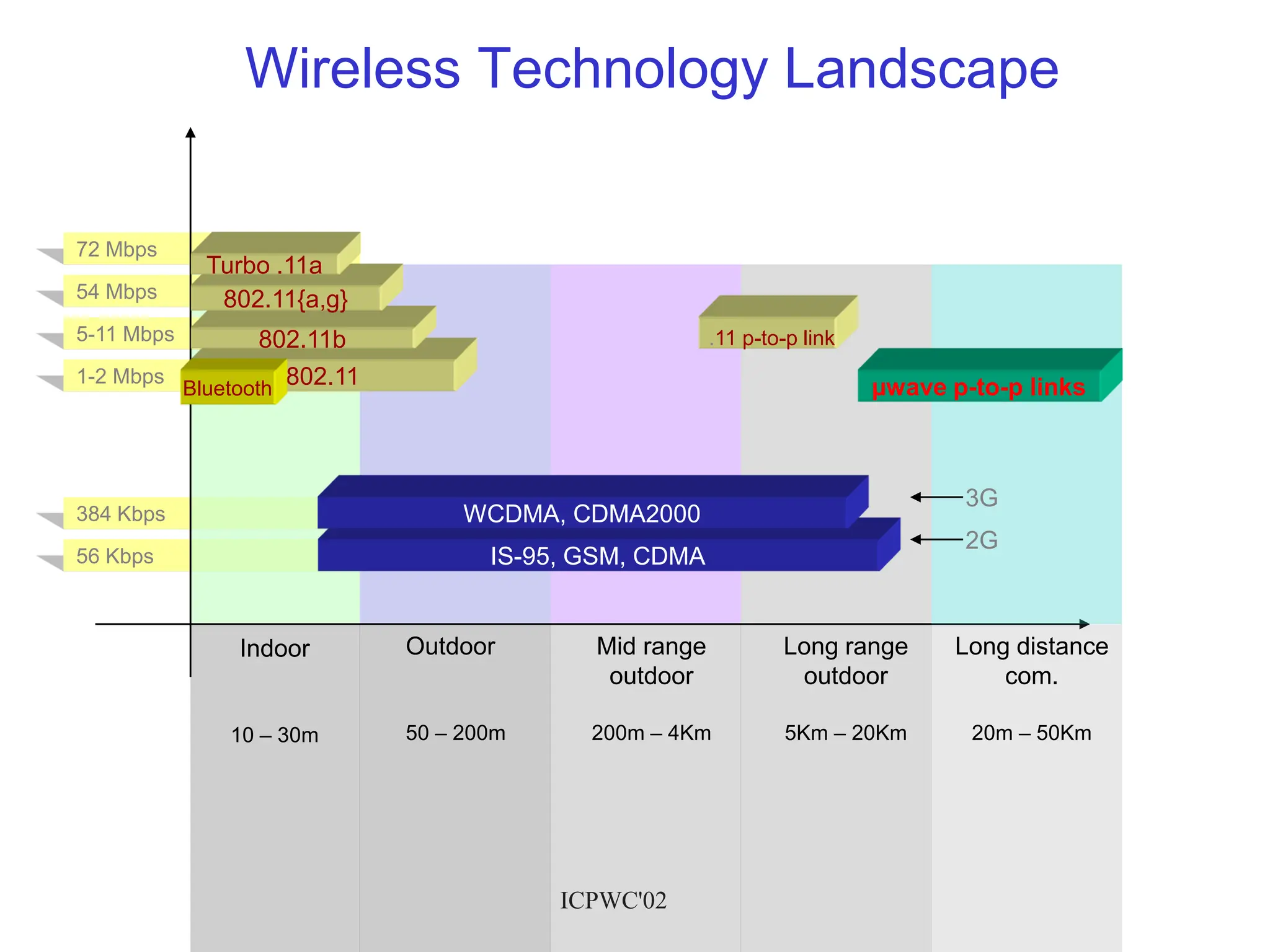 Wireless Technology Landscape

72 Mbps
54 Mbps
5-11 Mbps
1-2 Mbps
384 Kbps
56 Kbps

Turbo .11a
802.11{a,g}
802.11b
802.11
Bluetooth
.11 p-to-p link
µwave p-to-p links
WCDMA, CDMA2000
IS-95, GSM, CDMA
3G
2G

Indoor

10 – 30m

Outdoor

50 – 200m

Mid range outdoor

200m – 4Km

Long range outdoor

5Km – 20Km

Long distance com.

20m – 50Km

ICPWC'02